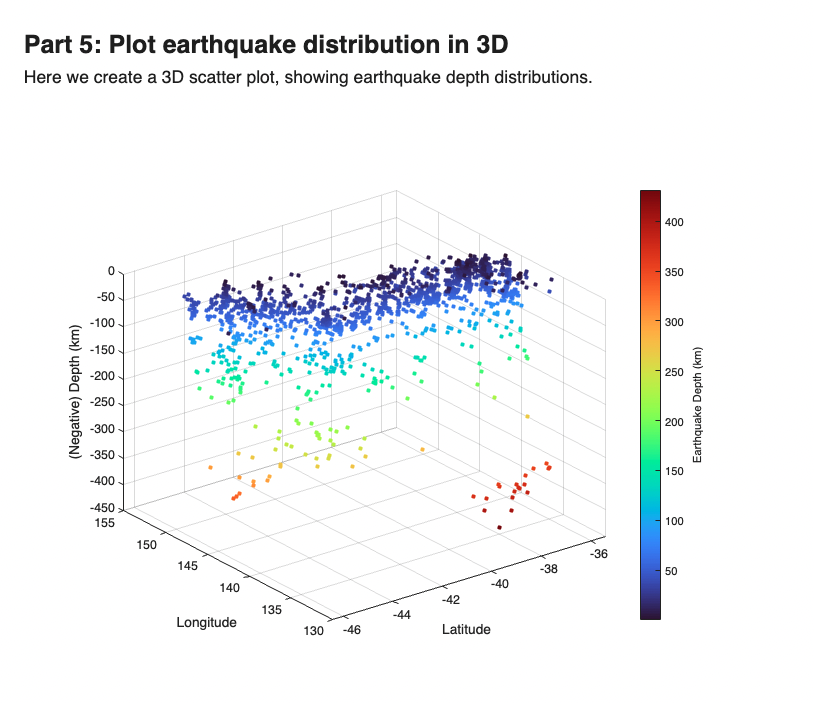 Part 5: Plot earthquake distribution in 3D

Here we create a 3D scatter plot, showing earthquake depth distributions.

0
-50
-100
-150
-200
-250
-300
-350
-400
-450
(Negative) Depth (km)

155
150
145
140
135
130
Longitude

-46
-44
-42
-40
-38
-36
Latitude

400
350
300
250
200
150
100
50
Earthquake Depth (km)